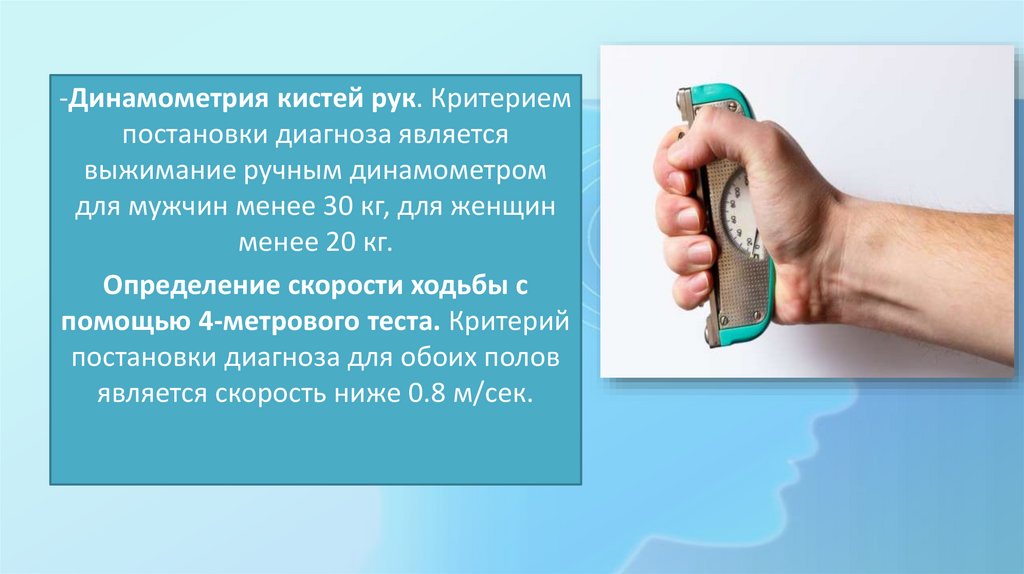 -Динамометрия кистей рук. Критерием постановки диагноза является выжимание ручным динамометром для мужчин менее 30 кг, для женщин менее 20 кг.

Определение скорости ходьбы с помощью 4-метрового теста. Критерий постановки диагноза для обоих полов является скорость ниже 0.8 м/сек.